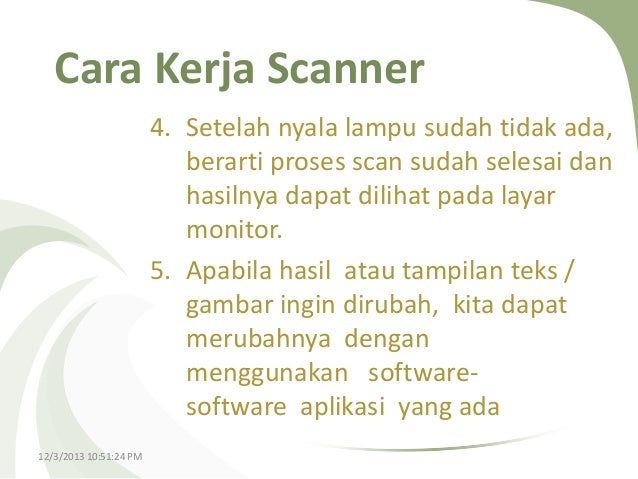 Cara Kerja Scanner

4. Setelah nyala lampu sudah tidak ada, berarti proses scan sudah selesai dan hasilnya dapat dilihat pada layar monitor.

5. Apabila hasil atau tampilan teks / gambar ingin dirubah, kita dapat merubahnya dengan menggunakan software-software aplikasi yang ada

12/3/2013 10:51:24 PM